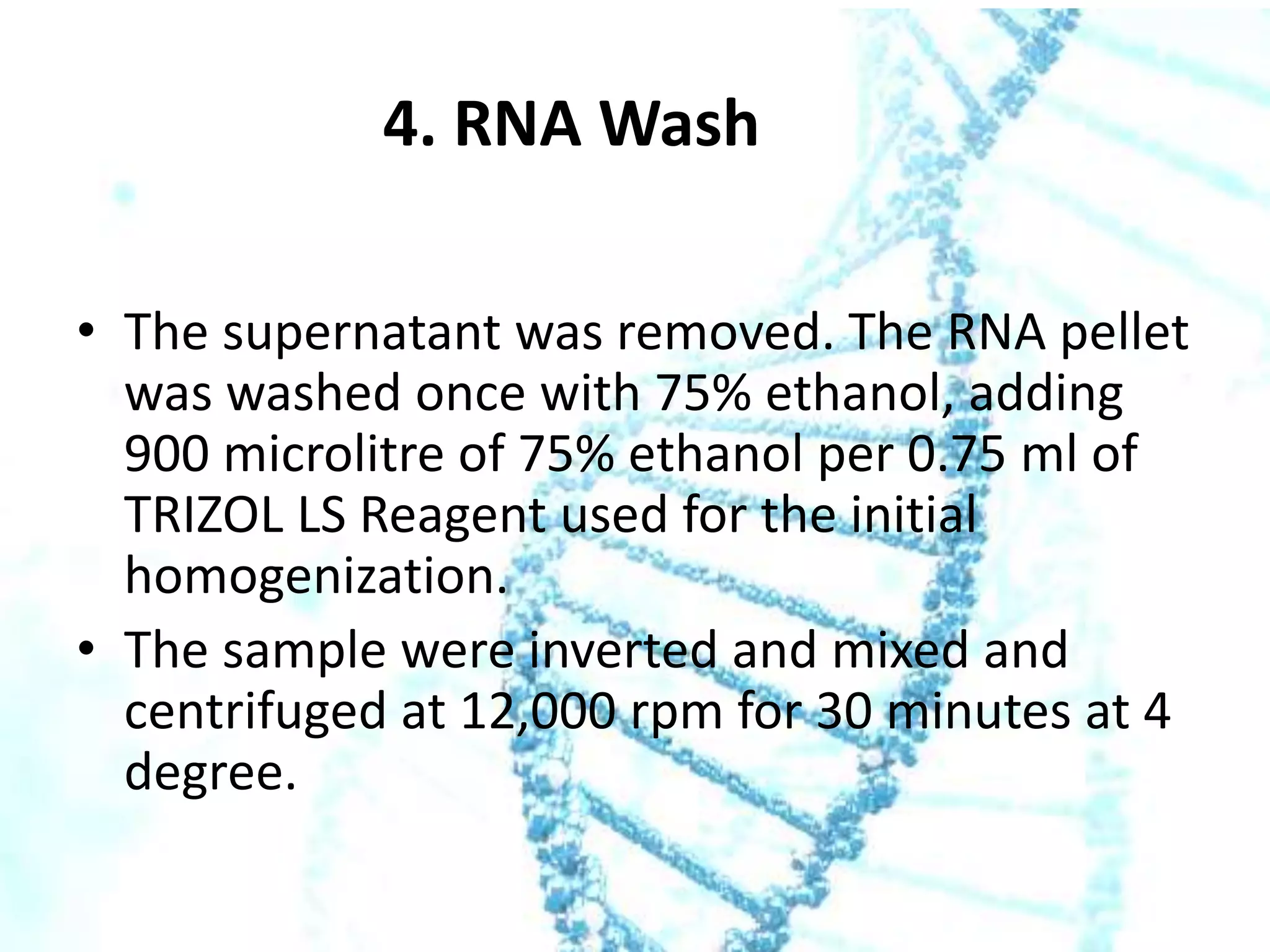 4. RNA Wash

• The supernatant was removed. The RNA pellet was washed once with 75% ethanol, adding 900 microlitre of 75% ethanol per 0.75 ml of TRIZOL LS Reagent used for the initial homogenization.

• The sample were inverted and mixed and centrifuged at 12,000 rpm for 30 minutes at 4 degree.